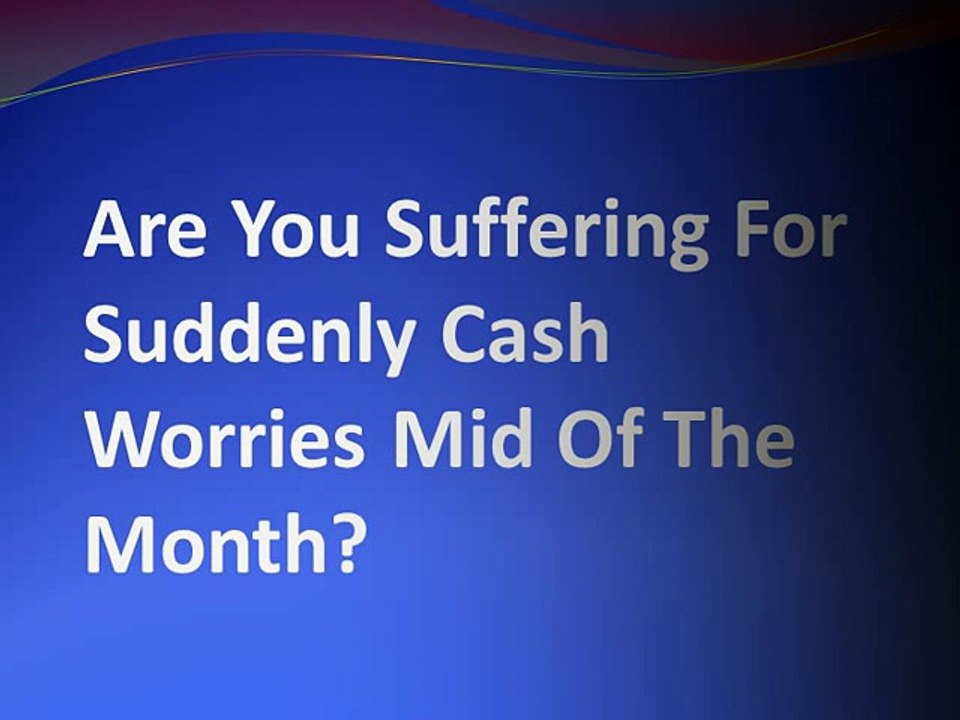 Are You Suffering For Suddenly Cash Worries Mid Of The Month?